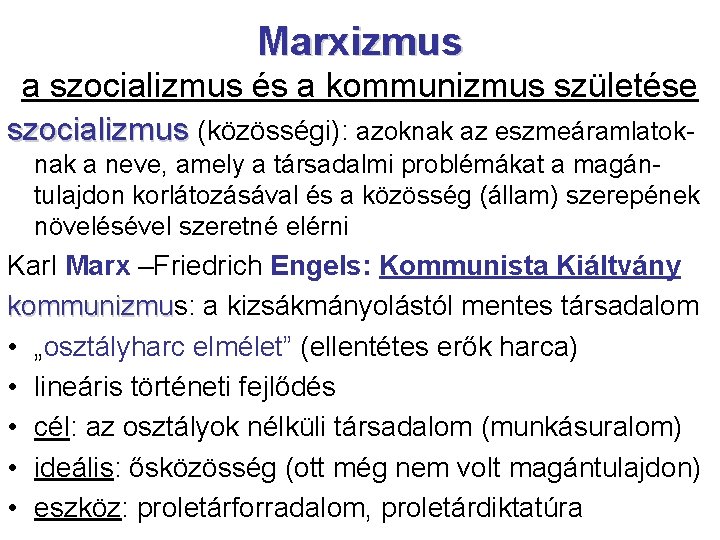 Marxizmus
a szocializmus és a kommunizmus születése

szocializmus (közösségi): azoknak az eszmeáramlatoknak a neve, amely a társadalmi problémákat a magántulajdon korlátozásával és a közösség (állam) szerepének növelésével szeretné elérni

Karl Marx –Friedrich Engels: Kommunista Kiáltvány

kommunizmus: a kizsákmányolástól mentes társadalom

• „osztályharc elmélet” (ellentétes erők harca)
• lineáris történeti fejlődés
• cél: az osztályok nélküli társadalom (munkásuralom)
• ideális: ősközösség (ott még nem volt magántulajdon)
• eszköz: proletárforradalom, proletárdiktatúra